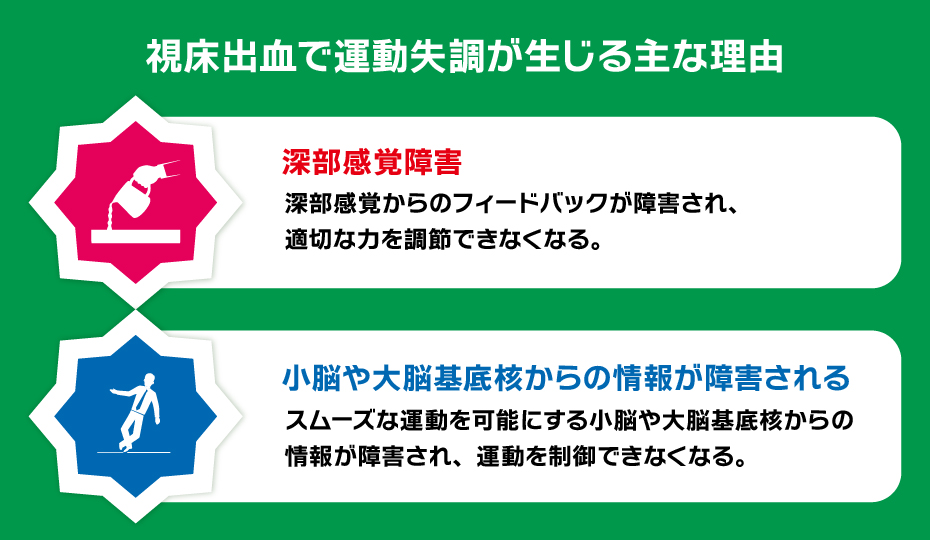 視床出血で運動失調が生じる主な理由

深部感覚障害

深部感覚からのフィードバックが障害され、適切な力を調節できなくなる。

小脳や大脳基底核からの情報が障害される

スムーズな運動を可能にする小脳や大脳基底核からの情報が障害され、運動を制御できなくなる。